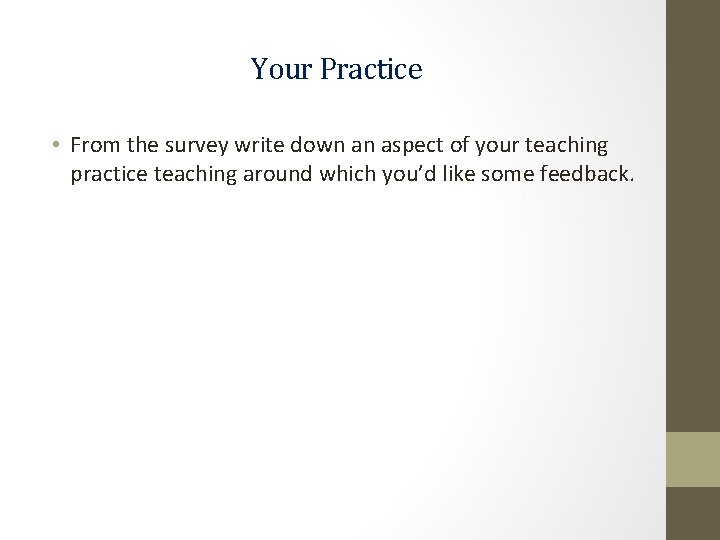 Your Practice

• From the survey write down an aspect of your teaching practice teaching around which you'd like some feedback.